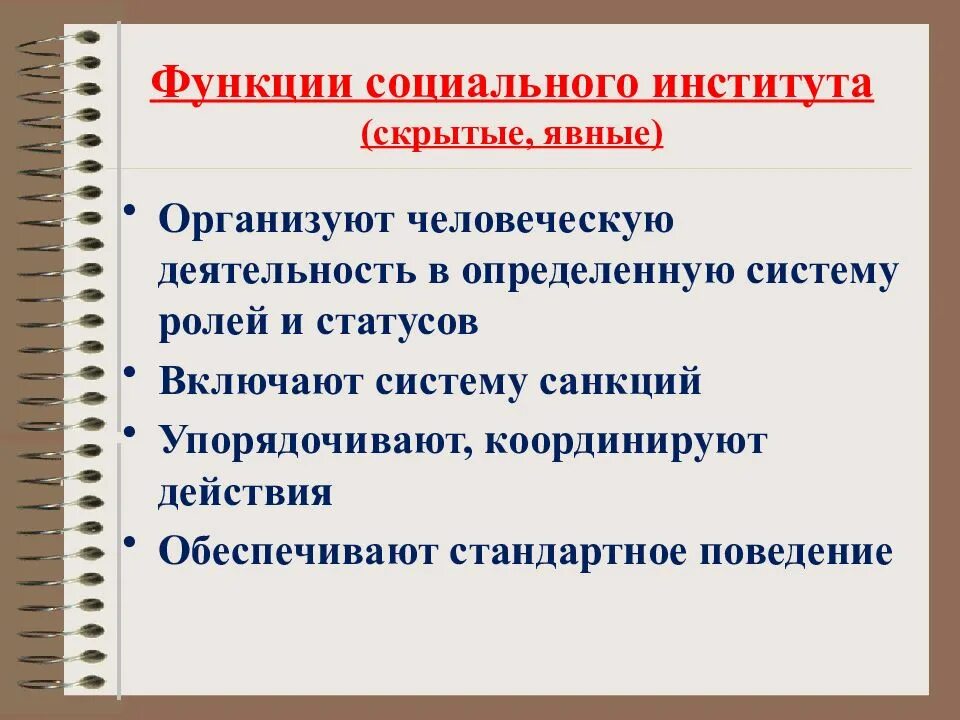 Функции социального института
(скрытые, явные)

• Организуют человеческую деятельность в определенную систему ролей и статусов
• Включают систему санкций
• Упорядочивают, координируют действия
• Обеспечивают стандартное поведение